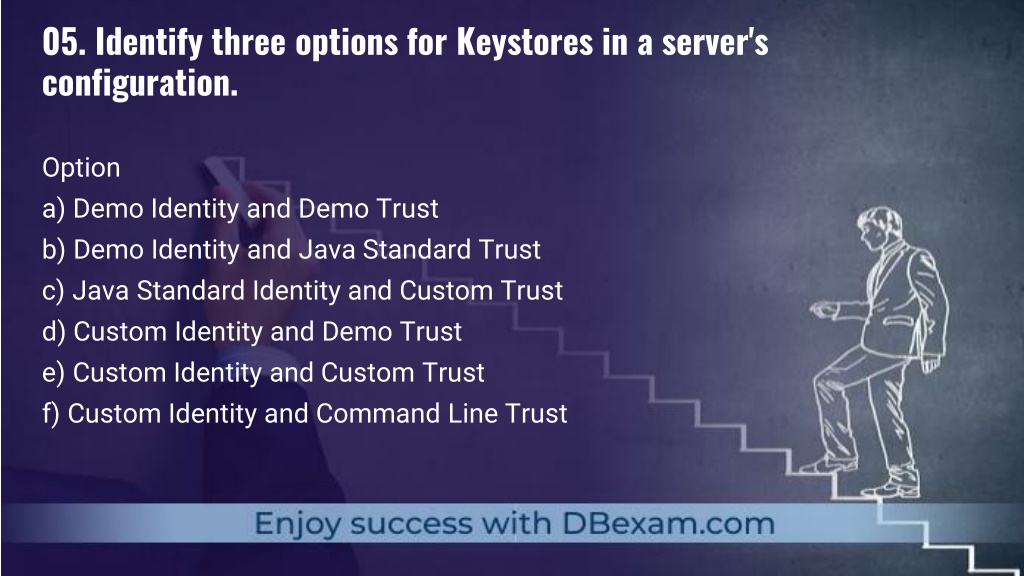 05. Identify three options for Keystores in a server's configuration.

Option
a) Demo Identity and Demo Trust
b) Demo Identity and Java Standard Trust
c) Java Standard Identity and Custom Trust
d) Custom Identity and Demo Trust
e) Custom Identity and Custom Trust
f) Custom Identity and Command Line Trust

Enjoy success with DBexam.com